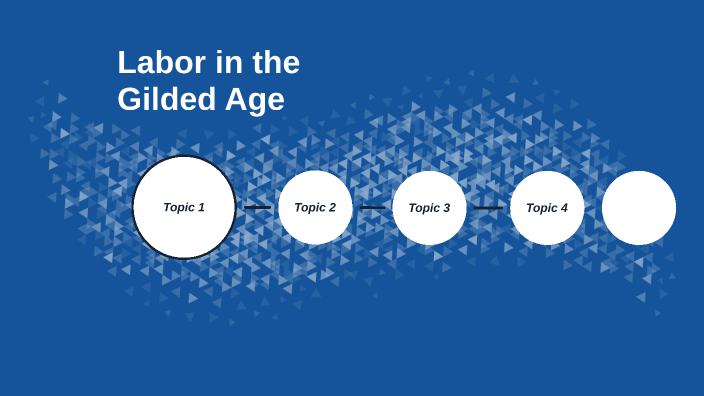 Labor in the Gilded Age

Topic 1

Topic 2

Topic 3

Topic 4